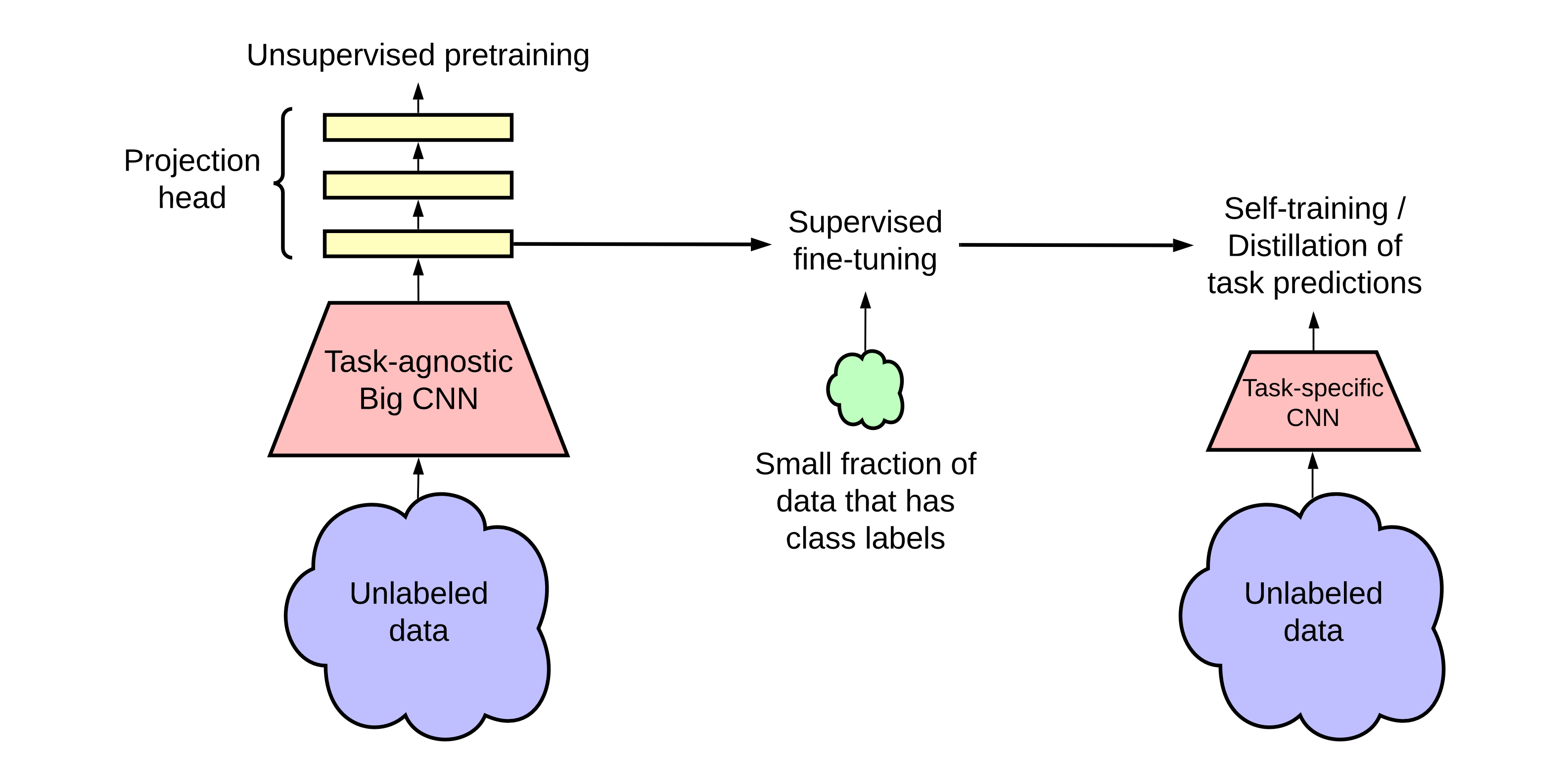 Unsupervised pretraining

Projection head

Task-agnostic Big CNN

Unlabeled data

Supervised fine-tuning

Small fraction of data that has class labels

Self-training / Distillation of task predictions

Task-specific CNN

Unlabeled data